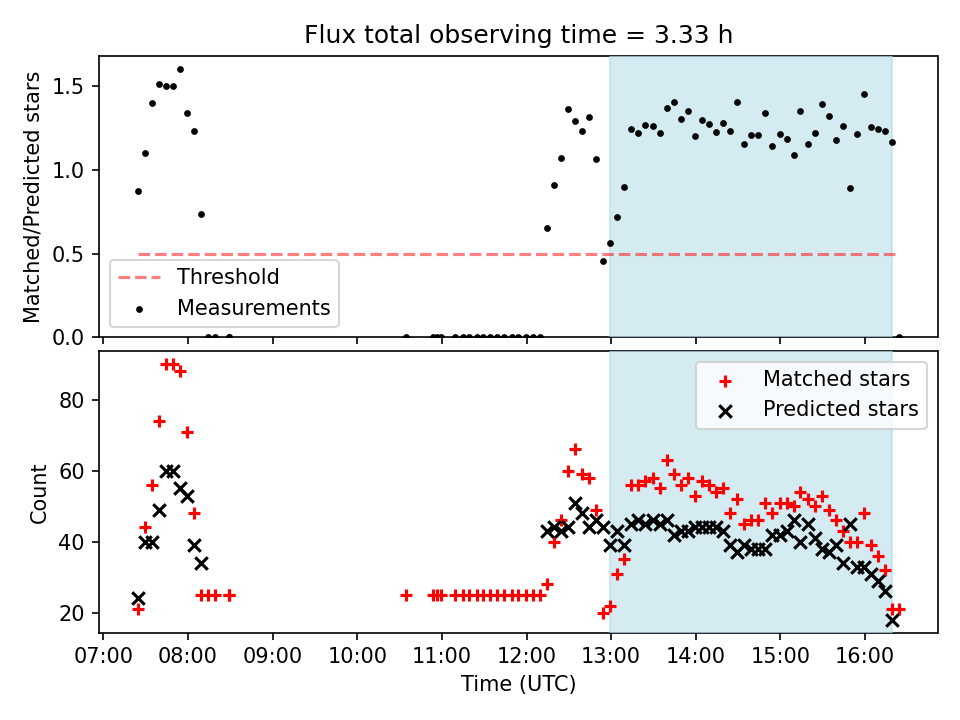 Flux total observing time = 3.33 h

Matched/Predicted stars

1.5
1.0
0.5
0.0

Threshold
Measurements

Count

80
60
40
20

Matched stars
Predicted stars

07:00 08:00 09:00 10:00 11:00 12:00 13:00 14:00 15:00 16:00

Time (UTC)